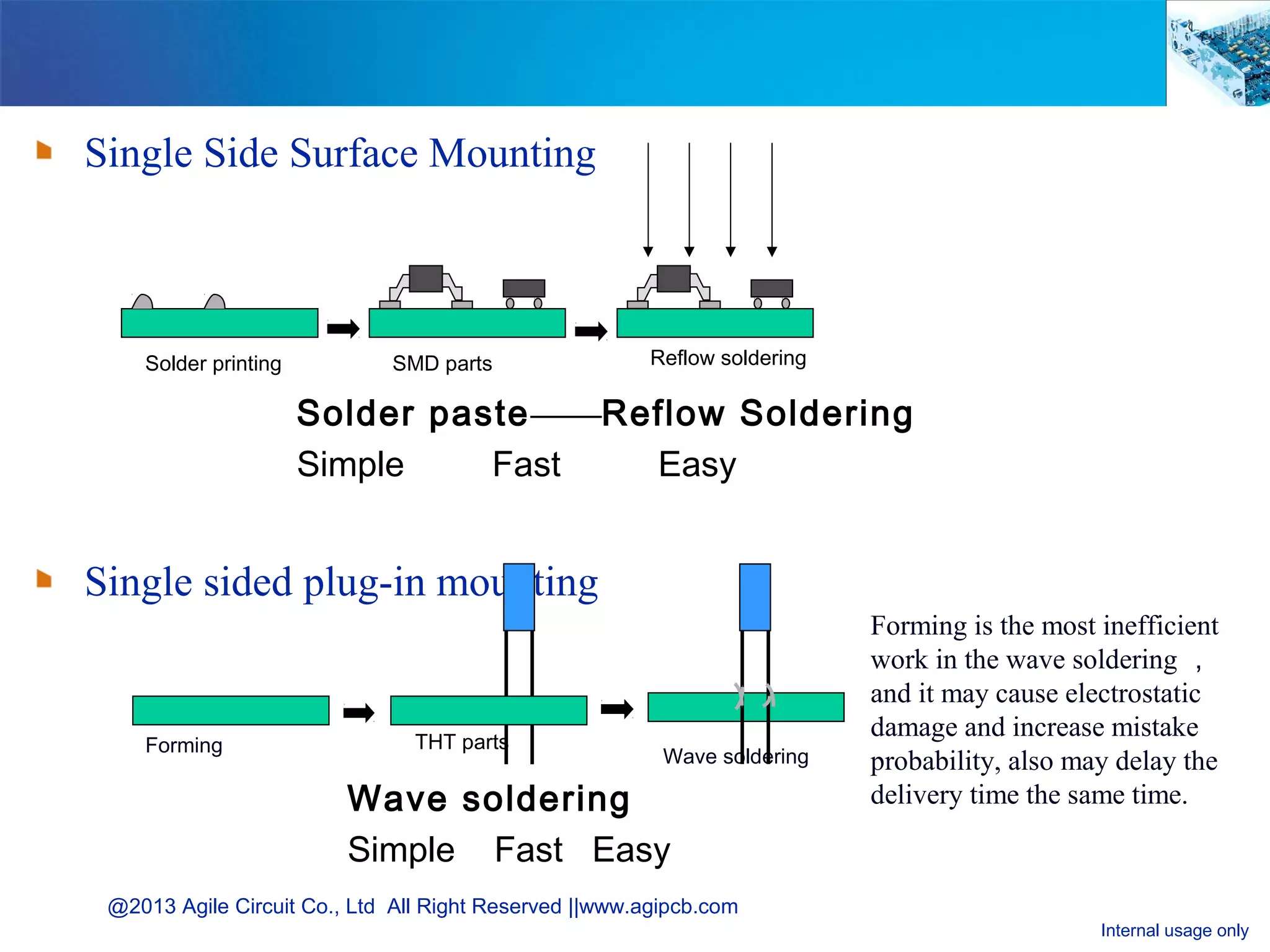 Single Side Surface Mounting

Solder printing

SMD parts

Reflow soldering

Solder paste——Reflow Soldering

Simple Fast Easy

Single sided plug-in mounting

Forming

THT parts

Wave soldering

Wave soldering

Simple Fast Easy

Forming is the most inefficient work in the wave soldering ， and it may cause electrostatic damage and increase mistake probability, also may delay the delivery time the same time.

@2013 Agile Circuit Co., Ltd All Right Reserved ||www.agipcb.com

Internal usage only